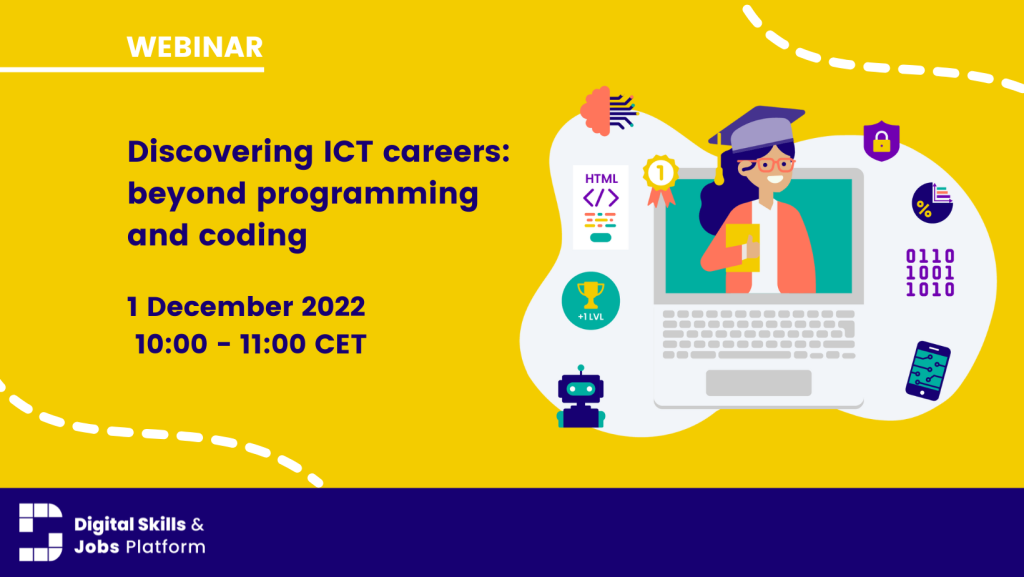 WEBINAR

Discovering ICT careers: beyond programming and coding

1 December 2022
10:00 - 11:00 CET

HTML
</>

1

+1 LVL

%

0110
1001
1010

Digital Skills & Jobs Platform